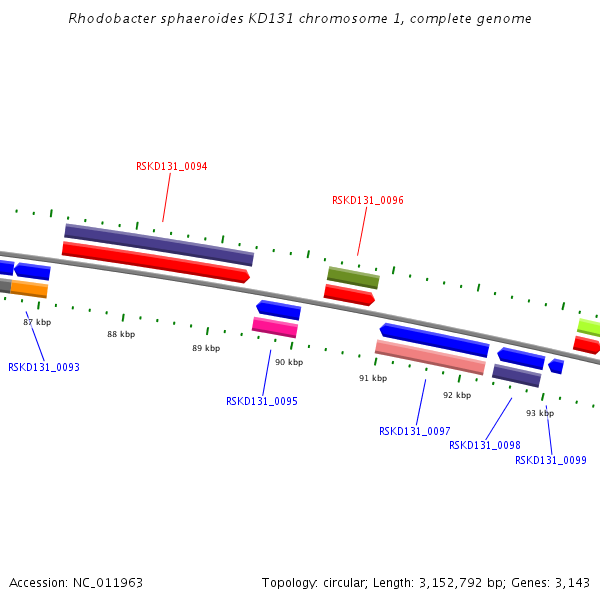 Rhodobacter sphaeroides KD131 chromosome 1, complete genome

RSKD131_0094

RSKD131_0096

87 kbp
88 kbp
89 kbp
90 kbp
91 kbp
92 kbp
93 kbp

RSKD131_0093

RSKD131_0095

RSKD131_0097

RSKD131_0098

RSKD131_0099

Accession: NC_011963

Topology: circular; Length: 3,152,792 bp; Genes: 3,143